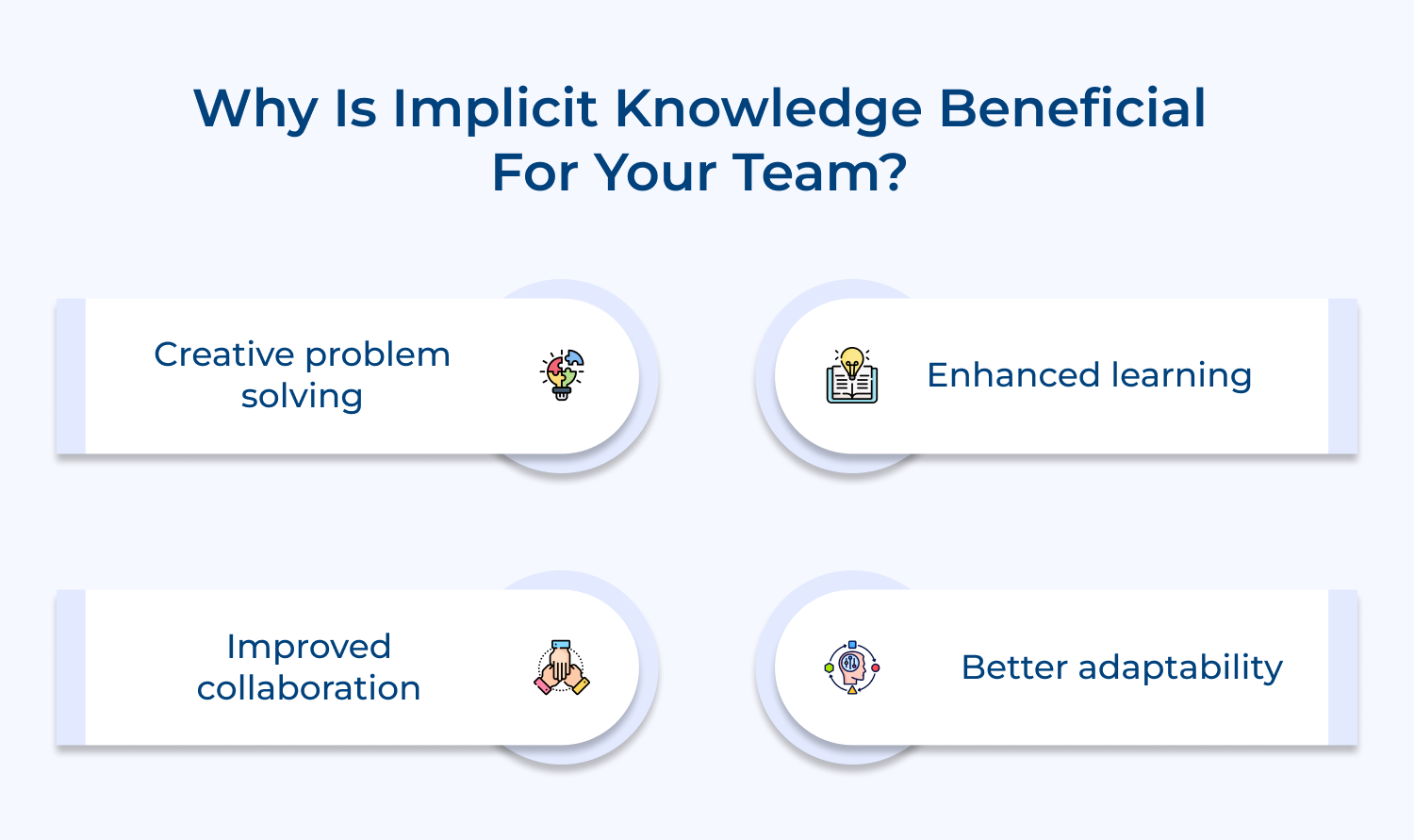 Why Is Implicit Knowledge Beneficial For Your Team?

Creative problem solving

Enhanced learning

Improved collaboration

Better adaptability